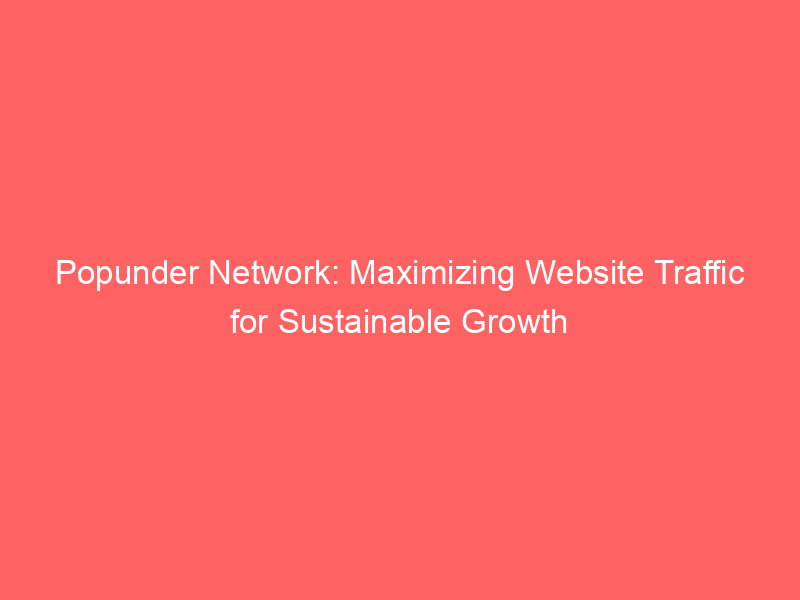 Popunder Network: Maximizing Website Traffic for Sustainable Growth